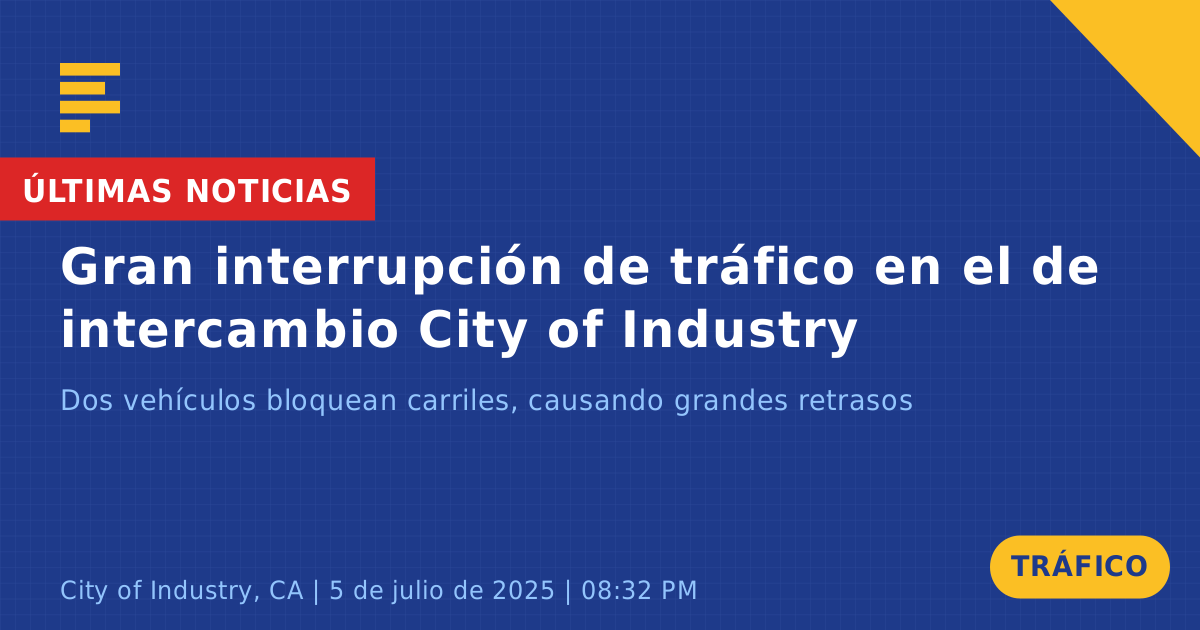 ÚLTIMAS NOTICIAS

Gran interrupción de tráfico en el de intercambio City of Industry

Dos vehículos bloquean carriles, causando grandes retrasos

City of Industry, CA | 5 de julio de 2025 | 08:32 PM

TRÁFICO